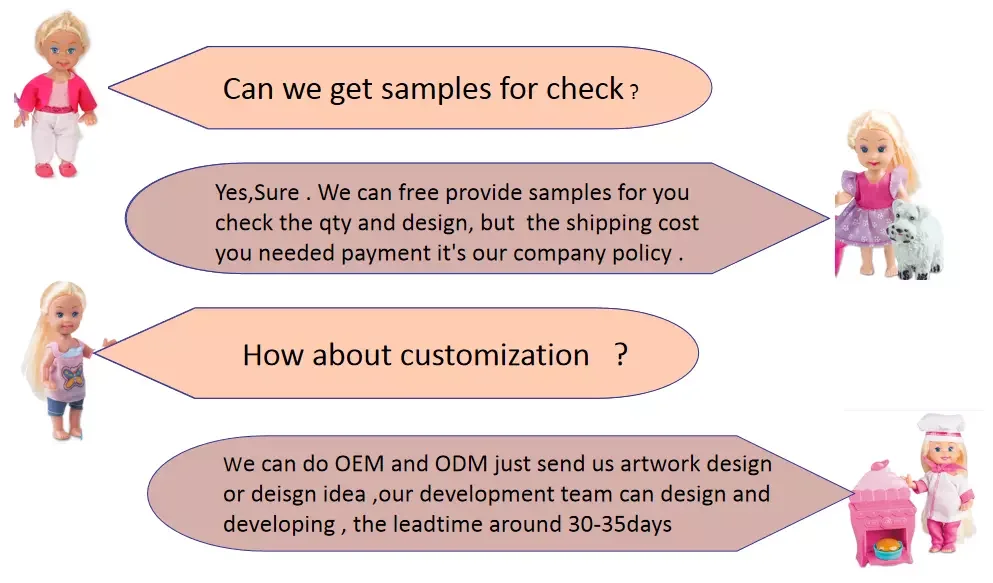 Can we get samples for check ?

Yes,Sure . We can free provide samples for you check the qty and design, but the shipping cost you needed payment it's our company policy .

How about customization ?

We can do OEM and ODM just send us artwork design or deisgn idea ,our development team can design and developing , the leadtime around 30-35days